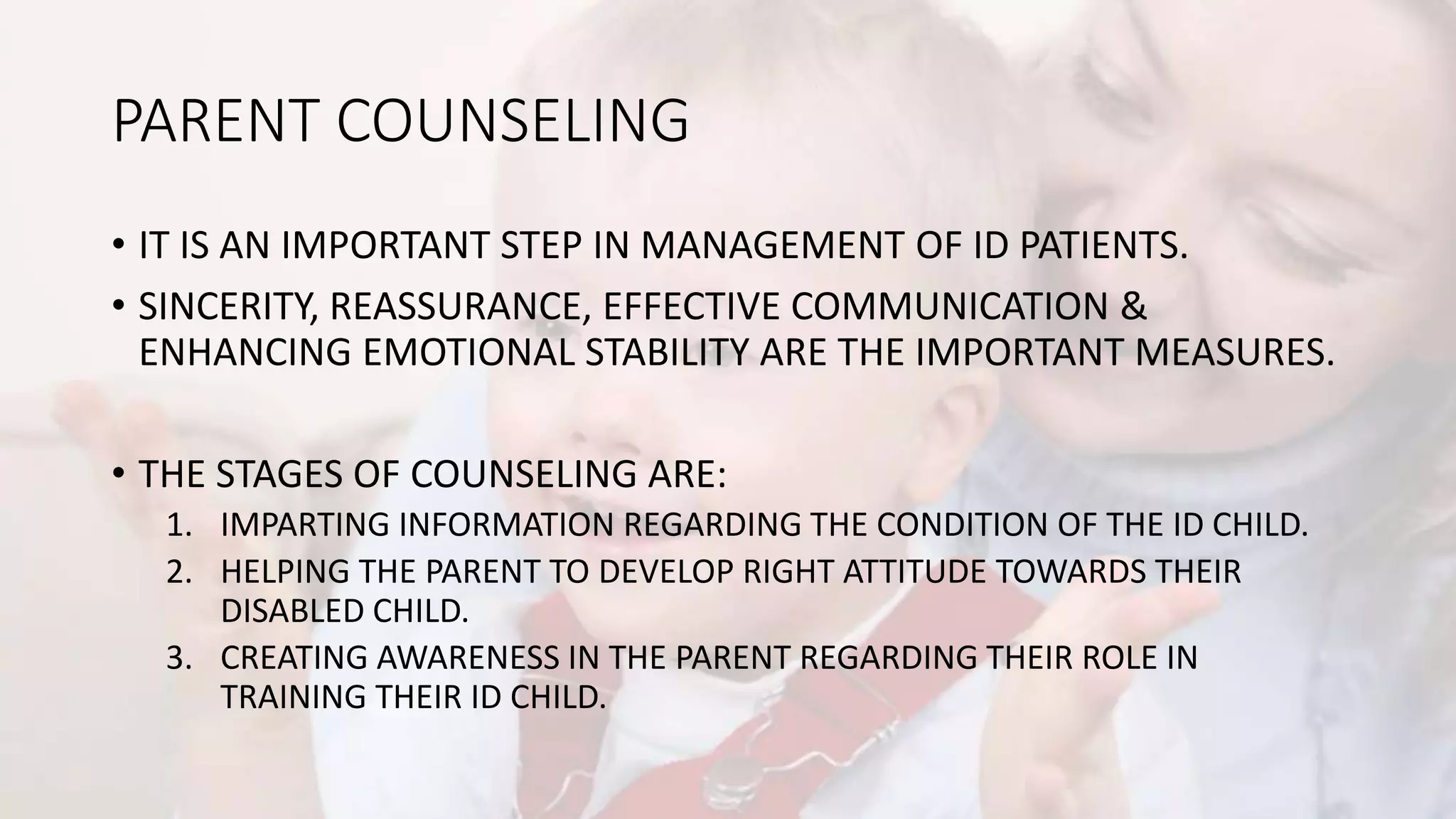 PARENT COUNSELING

• IT IS AN IMPORTANT STEP IN MANAGEMENT OF ID PATIENTS.

• SINCERITY, REASSURANCE, EFFECTIVE COMMUNICATION & ENHANCING EMOTIONAL STABILITY ARE THE IMPORTANT MEASURES.

• THE STAGES OF COUNSELING ARE:
1. IMPARTING INFORMATION REGARDING THE CONDITION OF THE ID CHILD.
2. HELPING THE PARENT TO DEVELOP RIGHT ATTITUDE TOWARDS THEIR DISABLED CHILD.
3. CREATING AWARENESS IN THE PARENT REGARDING THEIR ROLE IN TRAINING THEIR ID CHILD.